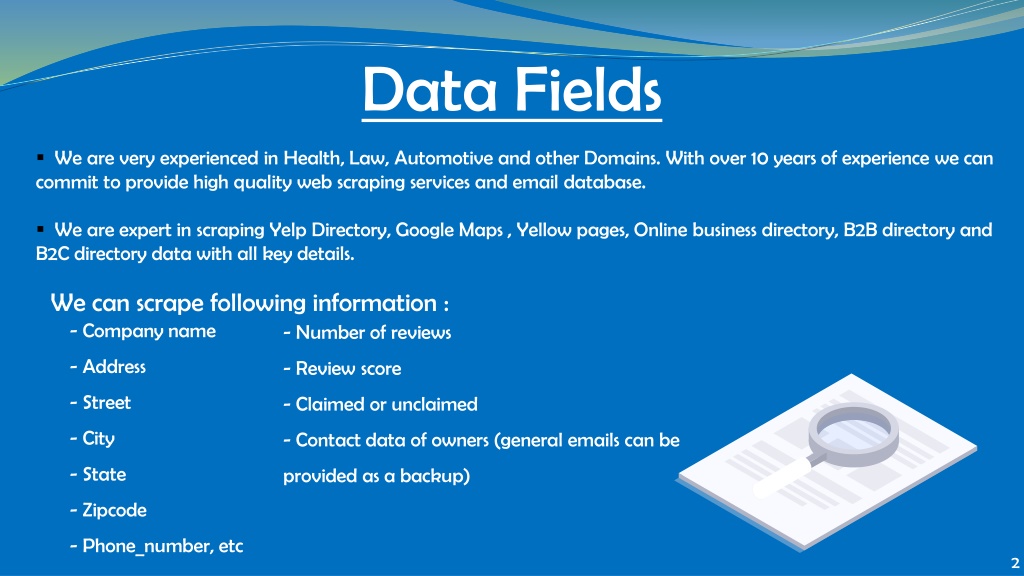 Data Fields

▪ We are very experienced in Health, Law, Automotive and other Domains. With over 10 years of experience we can commit to provide high quality web scraping services and email database.

▪ We are expert in scraping Yelp Directory, Google Maps , Yellow pages, Online business directory, B2B directory and B2C directory data with all key details.

We can scrape following information :

- Company name
- Address
- Street
- City
- State
- Zipcode
- Phone_number, etc

- Number of reviews
- Review score
- Claimed or unclaimed
- Contact data of owners (general emails can be provided as a backup)

2